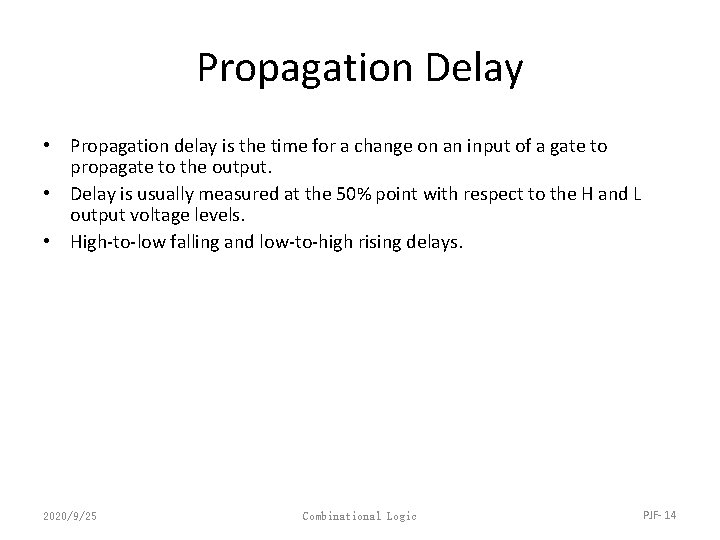 Propagation Delay

• Propagation delay is the time for a change on an input of a gate to propagate to the output.
• Delay is usually measured at the 50% point with respect to the H and L output voltage levels.
• High-to-low falling and low-to-high rising delays.

2020/9/25

Combinational Logic

PJF- 14